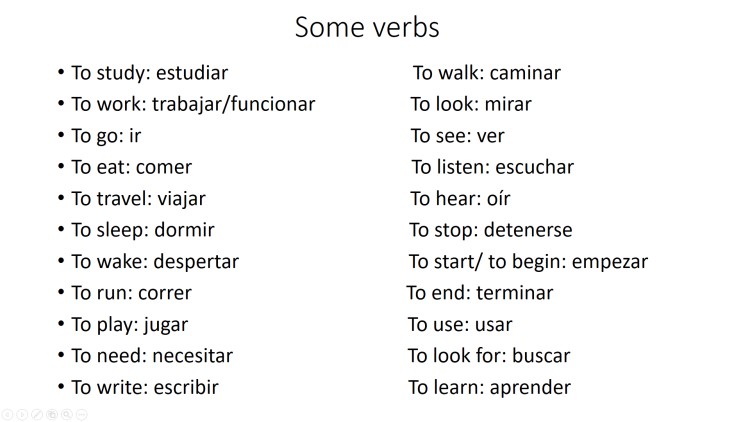 Some verbs

• To study: estudiar
• To work: trabajar/funcionar
• To go: ir
• To eat: comer
• To travel: viajar
• To sleep: dormir
• To wake: despertar
• To run: correr
• To play: jugar
• To need: necesitar
• To write: escribir

To walk: caminar
To look: mirar
To see: ver
To listen: escuchar
To hear: oír
To stop: detenerse
To start/ to begin: empezar
To end: terminar
To use: usar
To look for: buscar
To learn: aprender